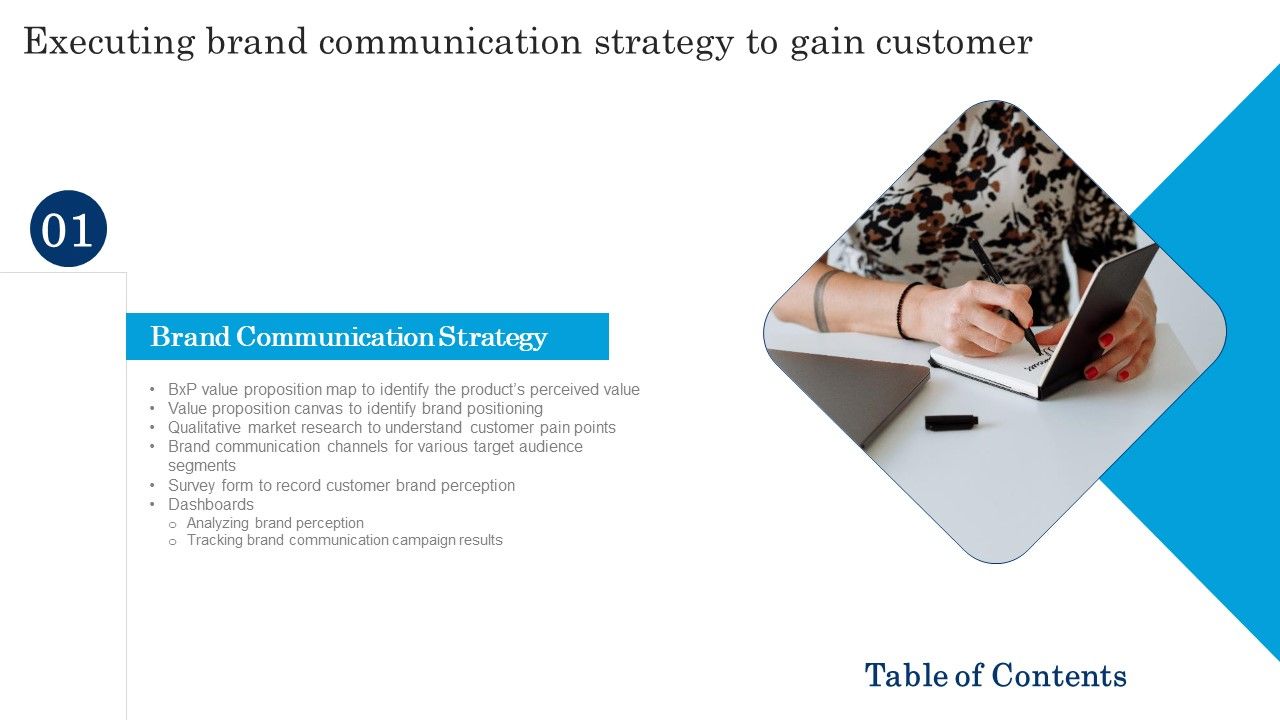 Executing brand communication strategy to gain customer

01

Brand Communication Strategy

• BxP value proposition map to identify the product's perceived value
• Value proposition canvas to identify brand positioning
• Qualitative market research to understand customer pain points
• Brand communication channels for various target audience segments
• Survey form to record customer brand perception
• Dashboards
  o Analyzing brand perception
  o Tracking brand communication campaign results

Table of Contents